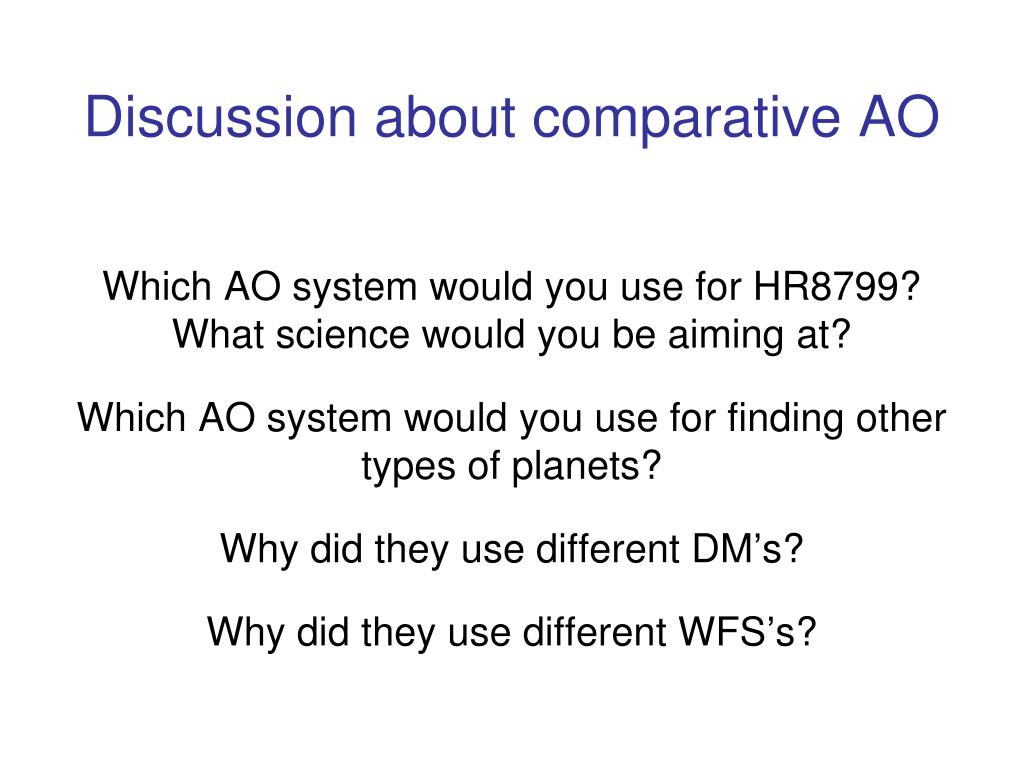 Discussion about comparative AO

Which AO system would you use for HR8799? What science would you be aiming at?

Which AO system would you use for finding other types of planets?

Why did they use different DM’s?

Why did they use different WFS’s?